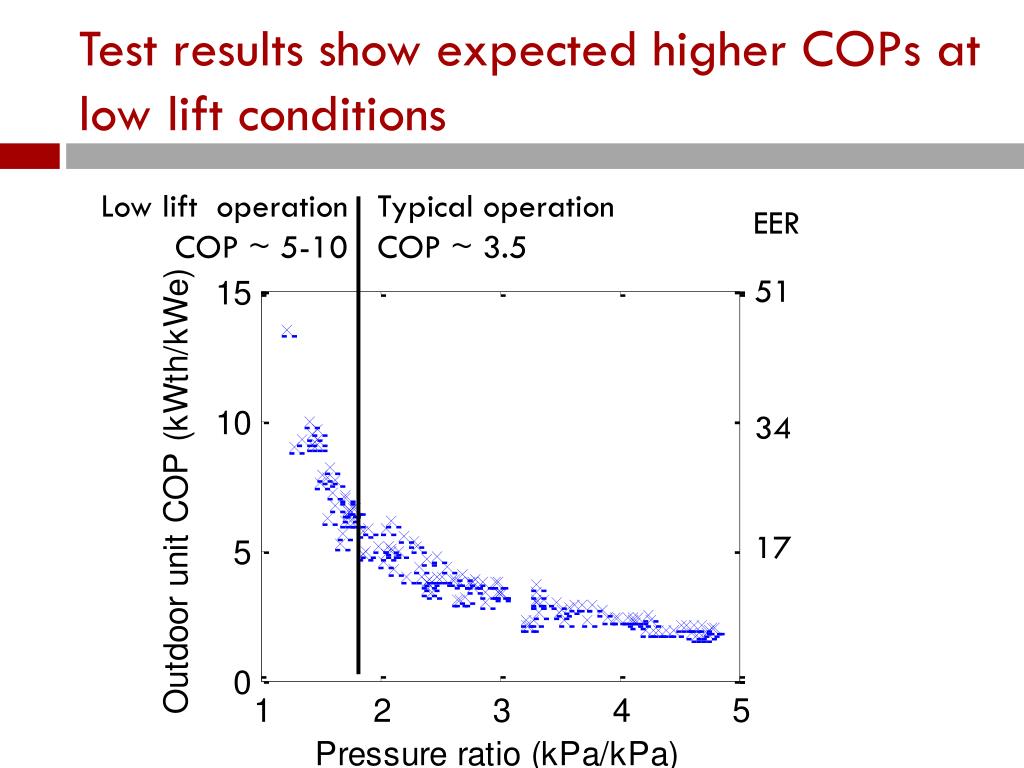 Test results show expected higher COPs at low lift conditions

Low lift operation
COP ~ 5-10

Typical operation
COP ~ 3.5

EER

Outdoor unit COP (kWth/kWe)

15
10
5
0

51
34
17

1
2
3
4
5

Pressure ratio (kPa/kPa)